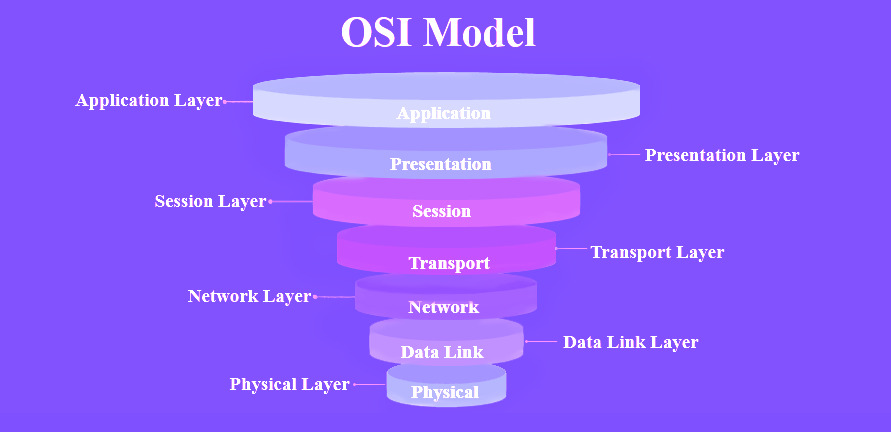 OSI Model

Application Layer
Application
Presentation
Presentation Layer
Session Layer
Session
Transport
Transport Layer
Network Layer
Network
Data Link
Data Link Layer
Physical Layer
Physical